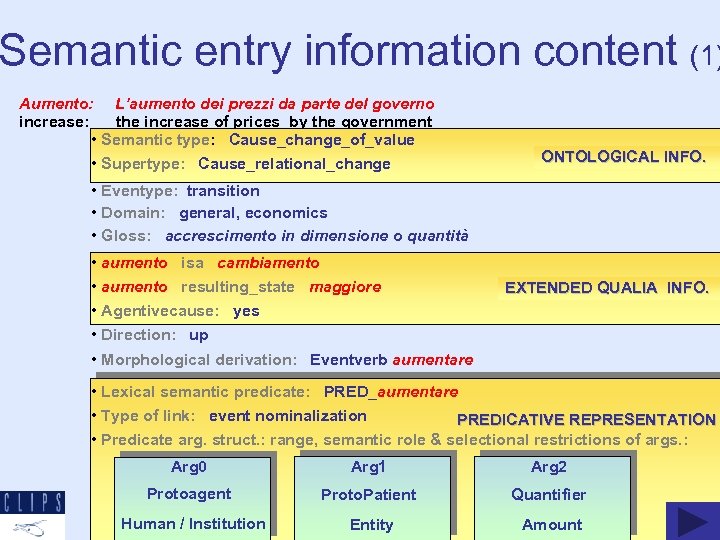 Semantic entry information content (1)

Aumento: L'aumento dei prezzi da parte del governo
increase: the increase of prices by the government

• Semantic type: Cause_change_of_value
• Supertype: Cause_relational_change
ONTOLOGICAL INFO.

• Eventype: transition
• Domain: general, economics
• Gloss: accrescimento in dimensione o quantità

• aumento isa cambiamento
• aumento resulting_state maggiore
• Agentivecause: yes
EXTENDED QUALIA INFO.

• Direction: up
• Morphological derivation: Eventverb aumentare

• Lexical semantic predicate: PRED_aumentare
• Type of link: event nominalization
PREDICATIVE REPRESENTATION
• Predicate arg. struct.: range, semantic role & selectional restrictions of args.:

Arg0
Protoagent
Human / Institution

Arg1
ProtoPatient
Entity

Arg2
Quantifier
Amount

CLIPS